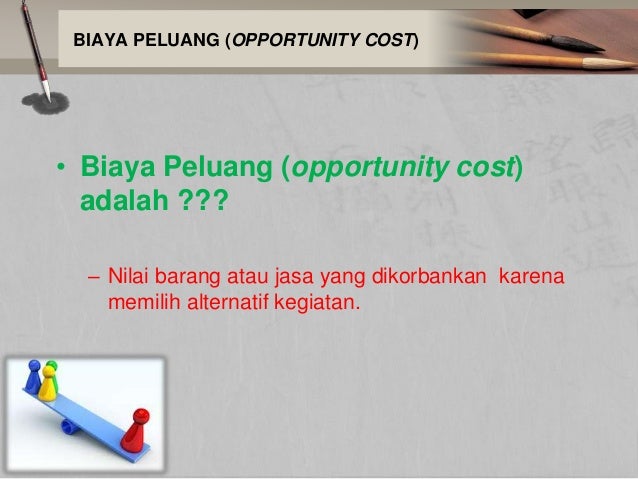 BIAYA PELUANG (OPPORTUNITY COST)

• Biaya Peluang (opportunity cost) adalah ???

– Nilai barang atau jasa yang dikorbankan karena memilih alternatif kegiatan.